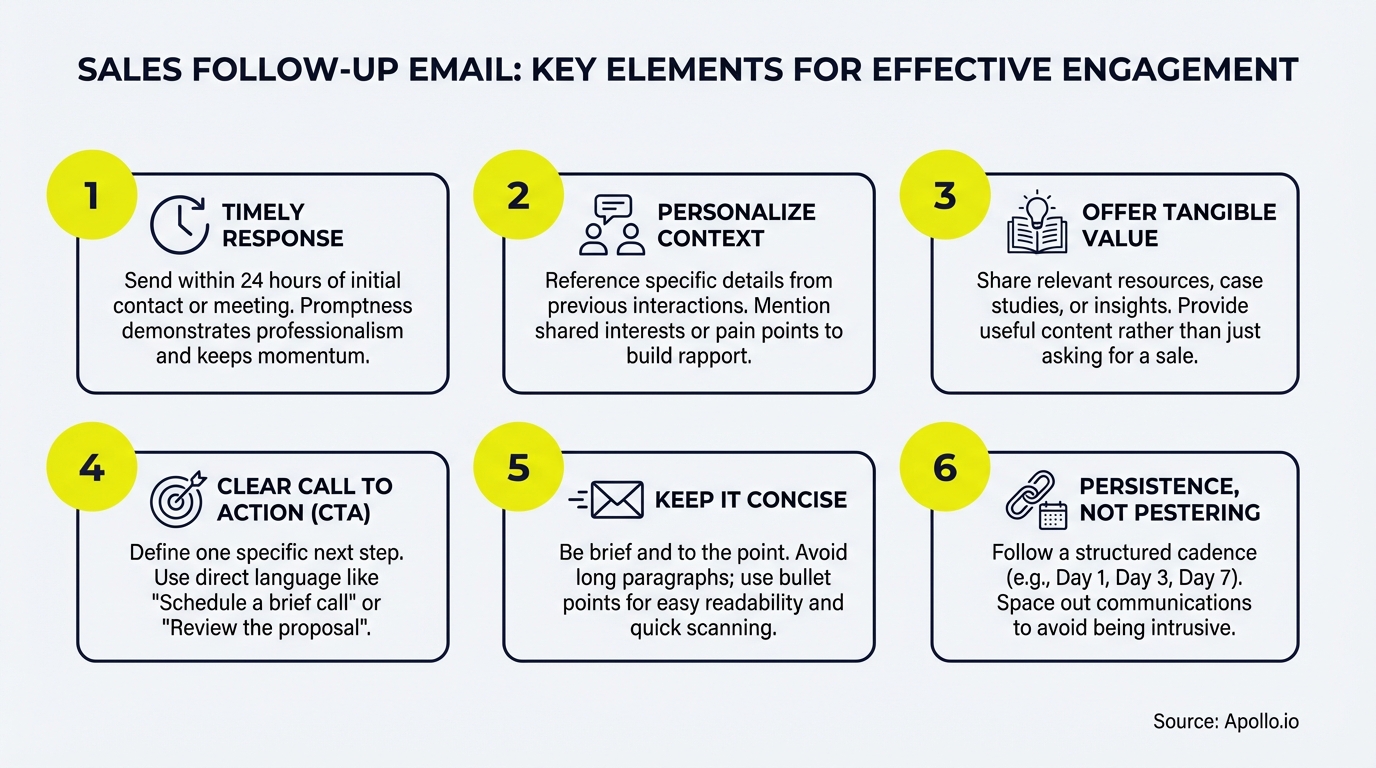 SALES FOLLOW-UP EMAIL: KEY ELEMENTS FOR EFFECTIVE ENGAGEMENT

1
TIMELY RESPONSE
Send within 24 hours of initial contact or meeting. Promptness demonstrates professionalism and keeps momentum.

2
PERSONALIZE CONTEXT
Reference specific details from previous interactions. Mention shared interests or pain points to build rapport.

3
OFFER TANGIBLE VALUE
Share relevant resources, case studies, or insights. Provide useful content rather than just asking for a sale.

4
CLEAR CALL TO ACTION (CTA)
Define one specific next step. Use direct language like "Schedule a brief call" or "Review the proposal".

5
KEEP IT CONCISE
Be brief and to the point. Avoid long paragraphs; use bullet points for easy readability and quick scanning.

6
PERSISTENCE, NOT PESTERING
Follow a structured cadence (e.g., Day 1, Day 3, Day 7). Space out communications to avoid being intrusive.

Source: Apollo.io